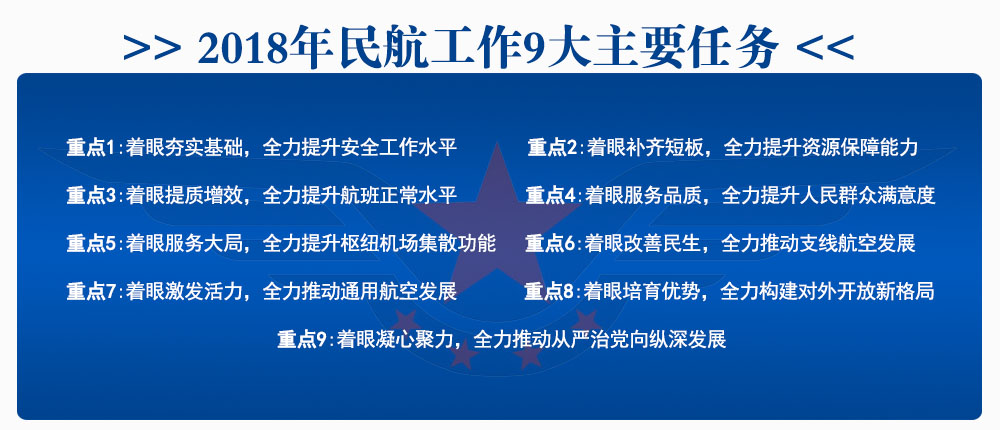 >> 2018年民航工作9大主要任务 <<

重点1：着眼夯实基础，全力提升安全工作水平

重点2：着眼补齐短板，全力提升资源保障能力

重点3：着眼提质增效，全力提升航班正常水平

重点4：着眼服务品质，全力提升人民群众满意度

重点5：着眼服务大局，全力提升枢纽机场集散功能

重点6：着眼改善民生，全力推动支线航空发展

重点7：着眼激发活力，全力推动通用航空发展

重点8：着眼培育优势，全力构建对外开放新格局

重点9：着眼凝心聚力，全力推动从严治党向纵深发展